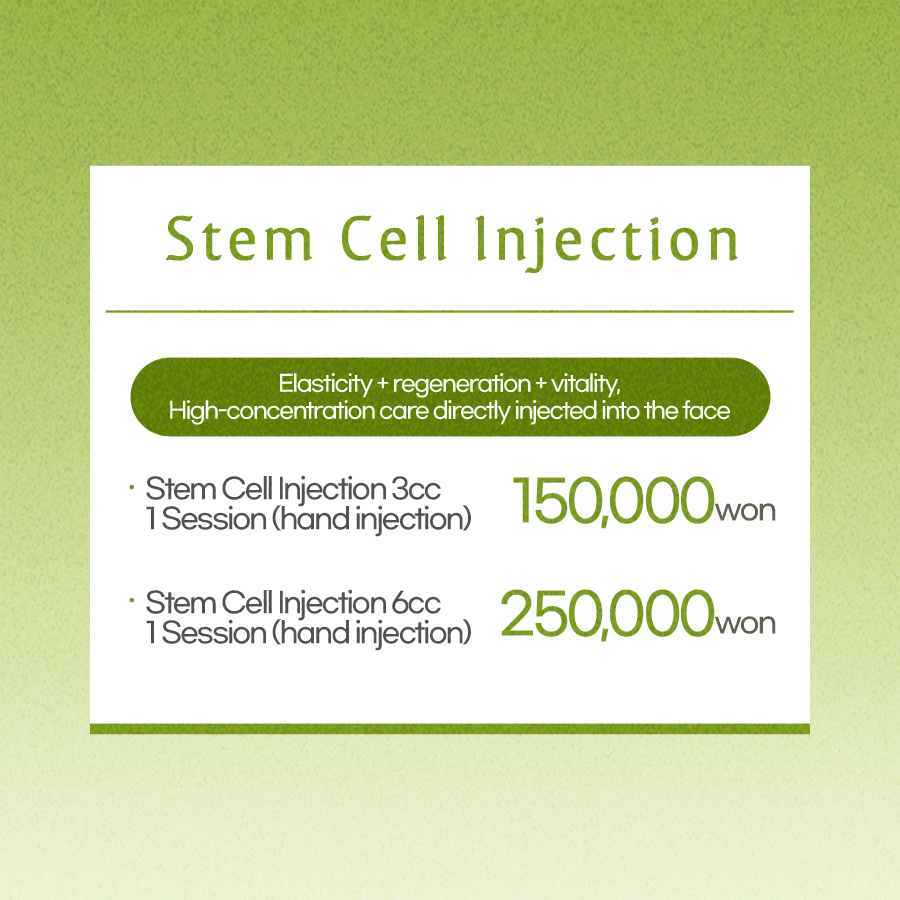 Stem Cell Injection

Elasticity + regeneration + vitality,
High-concentration care directly injected into the face

· Stem Cell Injection 3cc
1 Session (hand injection) 150,000won

· Stem Cell Injection 6cc
1 Session (hand injection) 250,000won